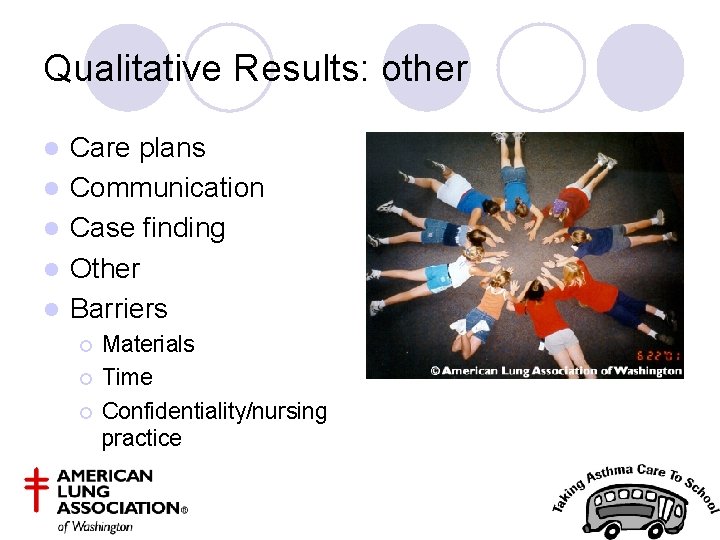 Qualitative Results: other

- Care plans
- Communication
- Case finding
- Other
- Barriers
  - Materials
  - Time
  - Confidentiality/nursing practice

6 22 '01
© American Lung Association of Washington

AMERICAN LUNG ASSOCIATION® of Washington

Taking Asthma Care To School